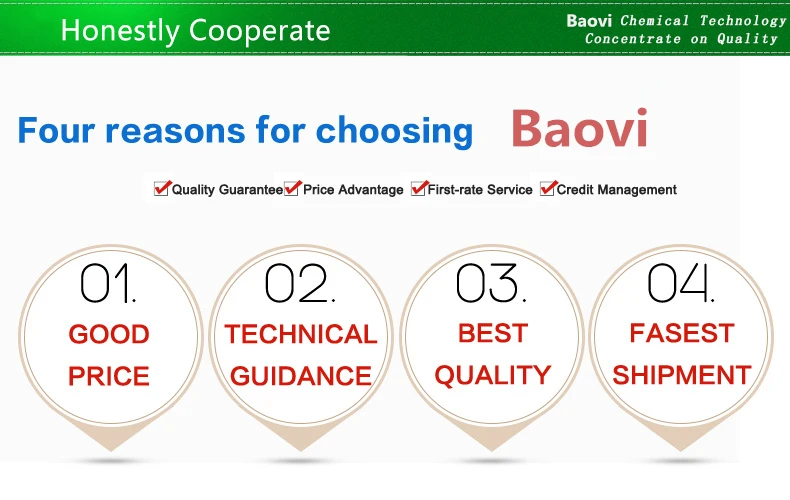 Honestly Cooperate

Baovi Chemical Technology
Concentrate on Quality

Four reasons for choosing Baovi

Quality Guarantee Price Advantage First-rate Service Credit Management

01.
GOOD PRICE

02.
TECHNICAL GUIDANCE

03.
BEST QUALITY

04.
FASEST SHIPMENT